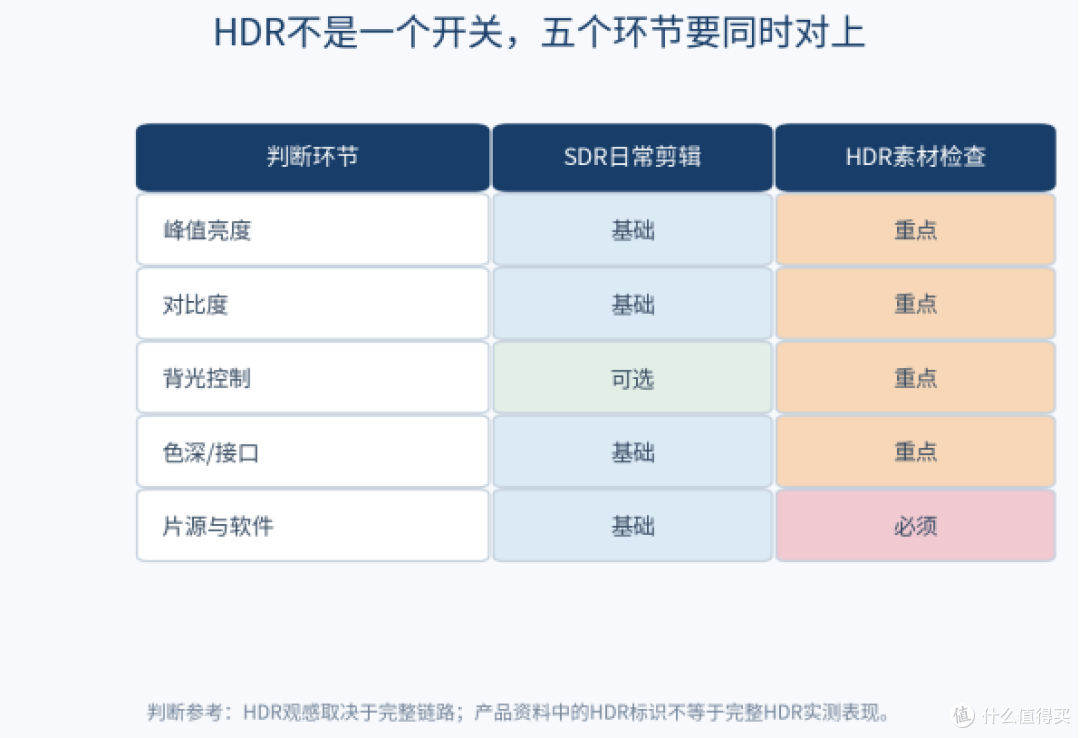 HDR不是一个开关，五个环节要同时对上

| 判断环节 | SDR日常剪辑 | HDR素材检查 |
|---|---|---|
| 峰值亮度 | 基础 | 重点 |
| 对比度 | 基础 | 重点 |
| 背光控制 | 可选 | 重点 |
| 色深/接口 | 基础 | 重点 |
| 片源与软件 | 基础 | 必须 |

判断参考：HDR观感取决于完整链路；产品资料中的HDR标识不等于完整HDR实测表现。

值 什么值得买